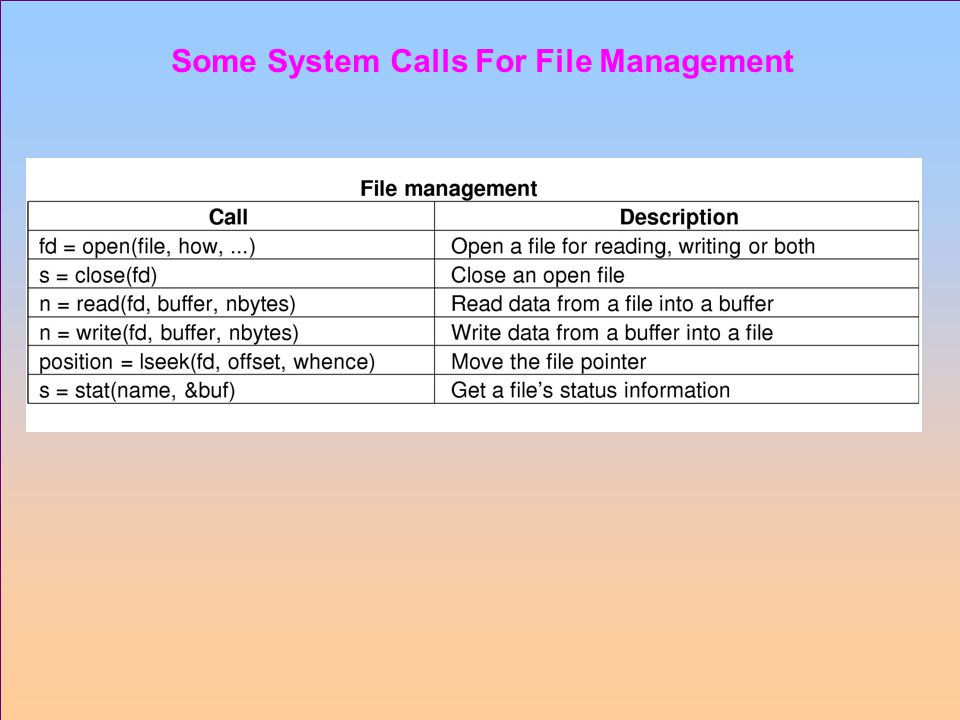 Some System Calls For File Management

File management

| Call | Description |
|---|---|
| fd = open(file, how, ...) | Open a file for reading, writing or both |
| s = close(fd) | Close an open file |
| n = read(fd, buffer, nbytes) | Read data from a file into a buffer |
| n = write(fd, buffer, nbytes) | Write data from a buffer into a file |
| position = lseek(fd, offset, whence) | Move the file pointer |
| s = stat(name, &buf) | Get a file's status information |